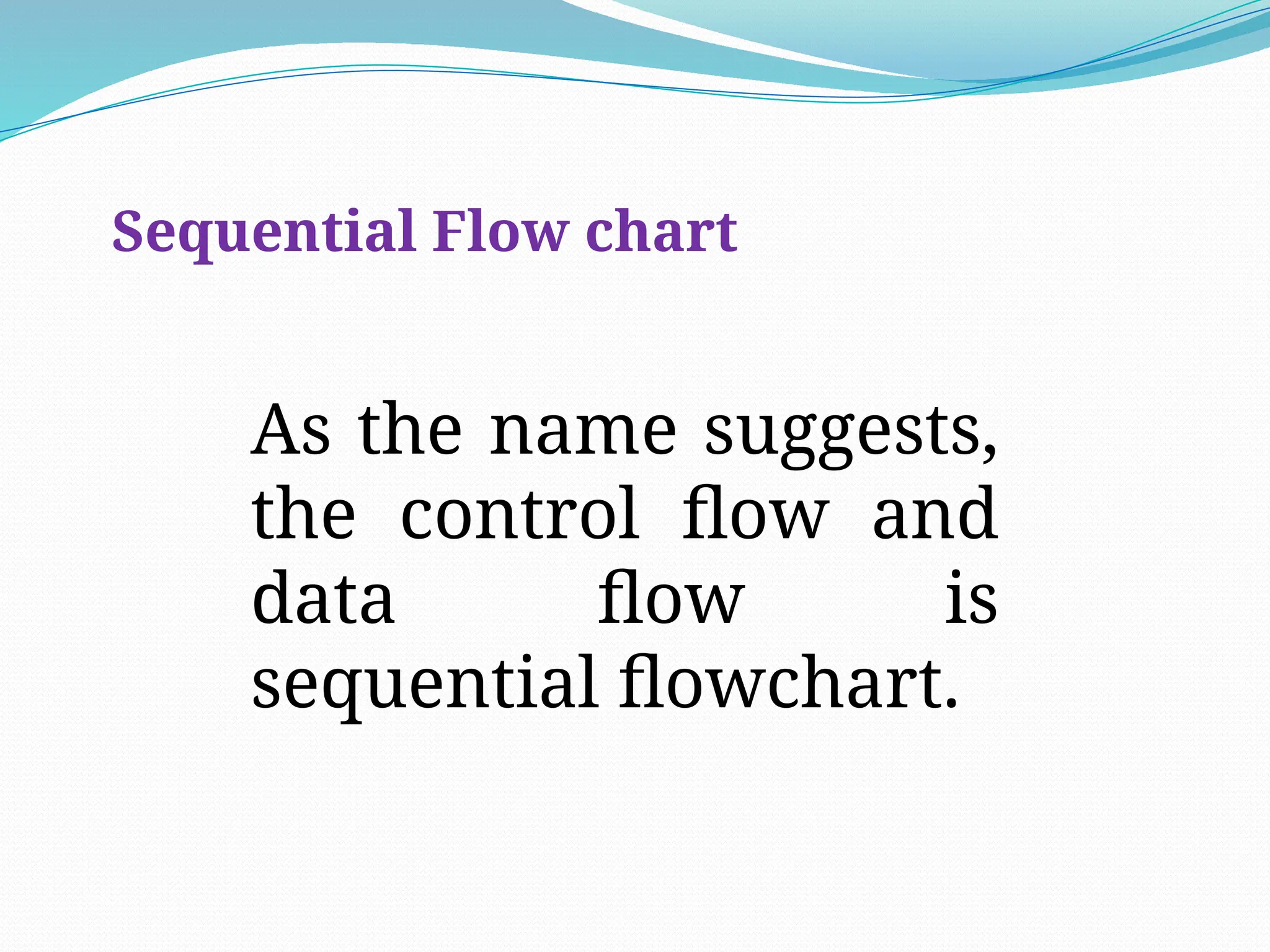 Sequential Flow chart

As the name suggests, the control flow and data flow is sequential flowchart.